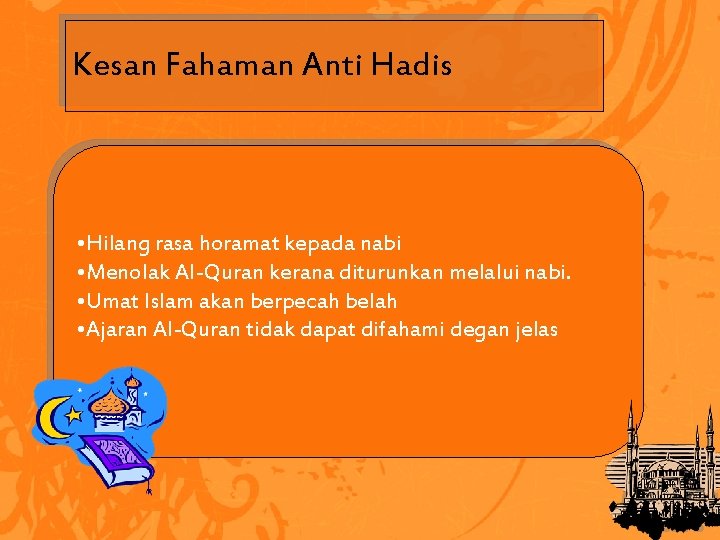 Kesan Fahaman Anti Hadis

•Hilang rasa horamat kepada nabi
•Menolak Al-Quran kerana diturunkan melalui nabi.
•Umat Islam akan berpecah belah
•Ajaran Al-Quran tidak dapat difahami degan jelas